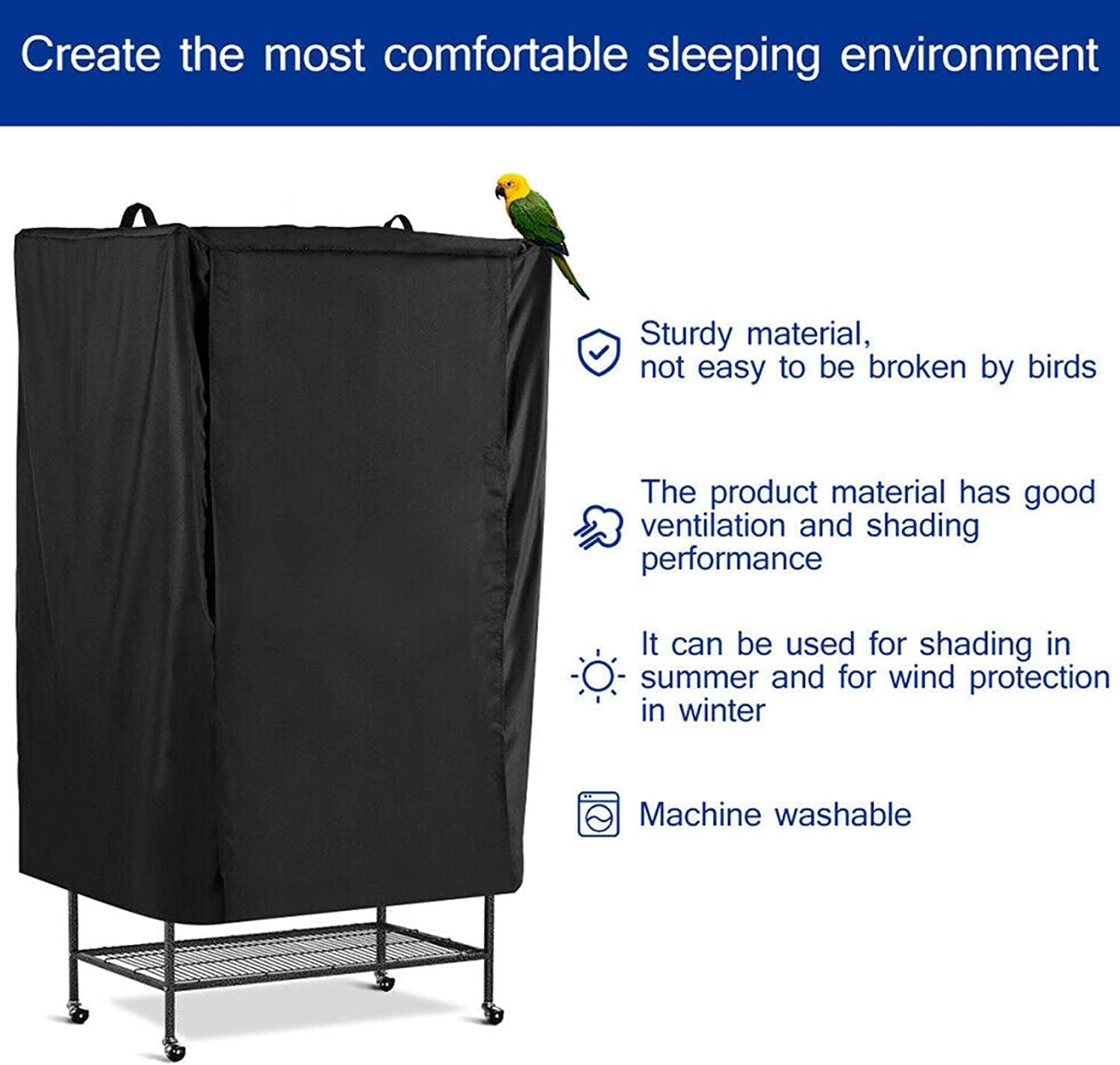 Create the most comfortable sleeping environment

Sturdy material,
not easy to be broken by birds

The product material has good ventilation and shading performance

It can be used for shading in summer and for wind protection in winter

Machine washable